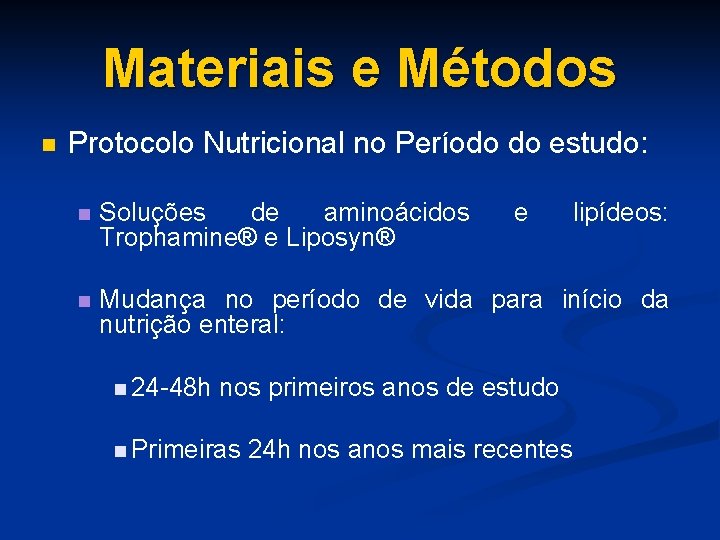 Materiais e Métodos

Protocolo Nutricional no Período do estudo:

Soluções de aminoácidos e lipídeos: Trophamine® e Liposyn®

Mudança no período de vida para início da nutrição enteral:

24-48h nos primeiros anos de estudo

Primeiras 24h nos anos mais recentes